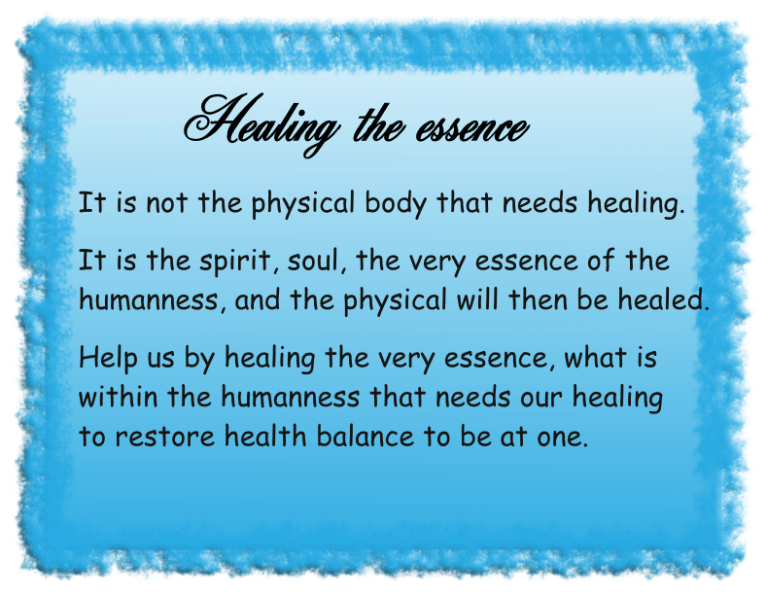 Healing the essence

It is not the physical body that needs healing.

It is the spirit, soul, the very essence of the humanness, and the physical will then be healed.

Help us by healing the very essence, what is within the humanness that needs our healing to restore health balance to be at one.